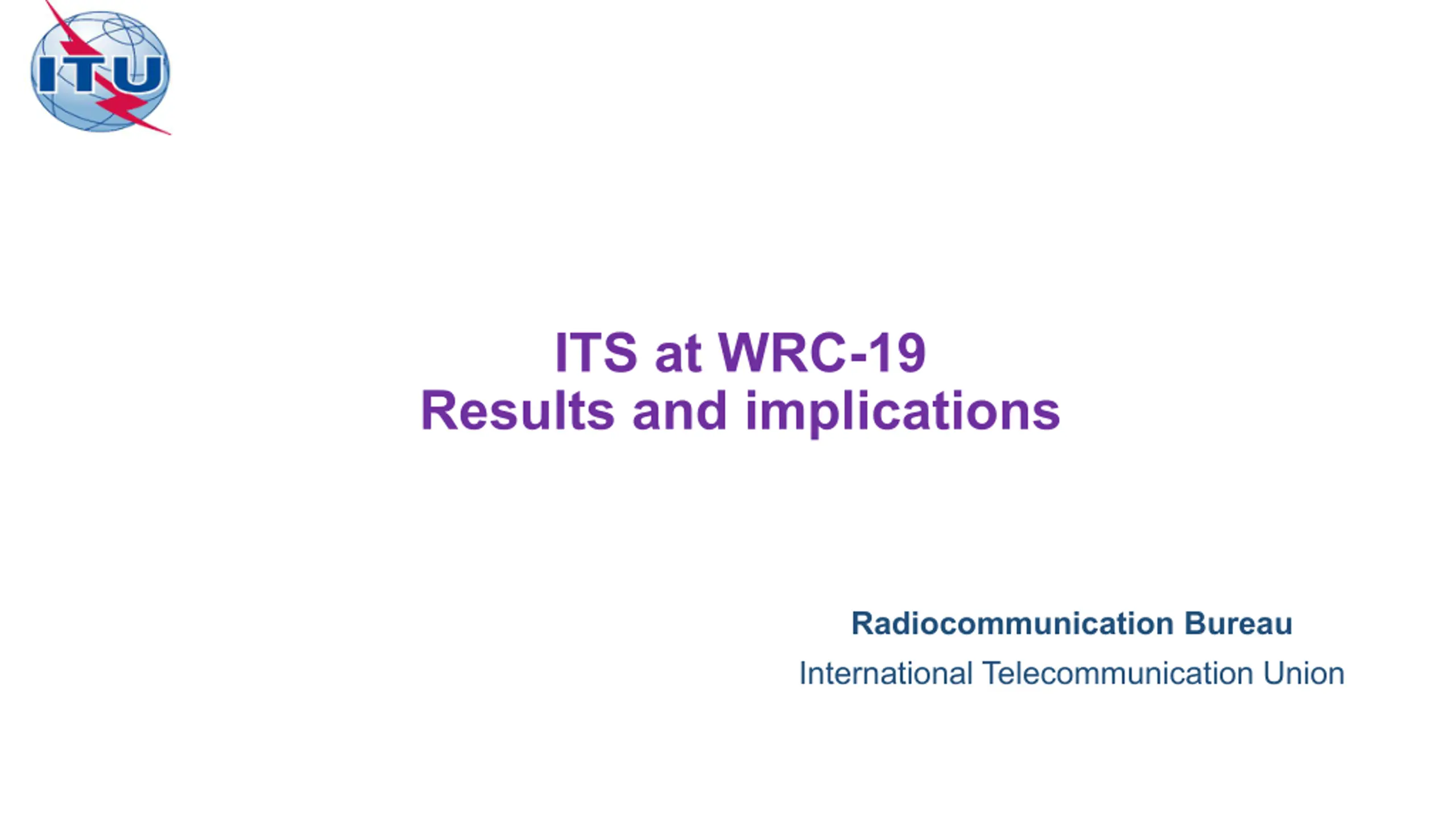 ITU

ITS at WRC-19
Results and implications

Radiocommunication Bureau
International Telecommunication Union